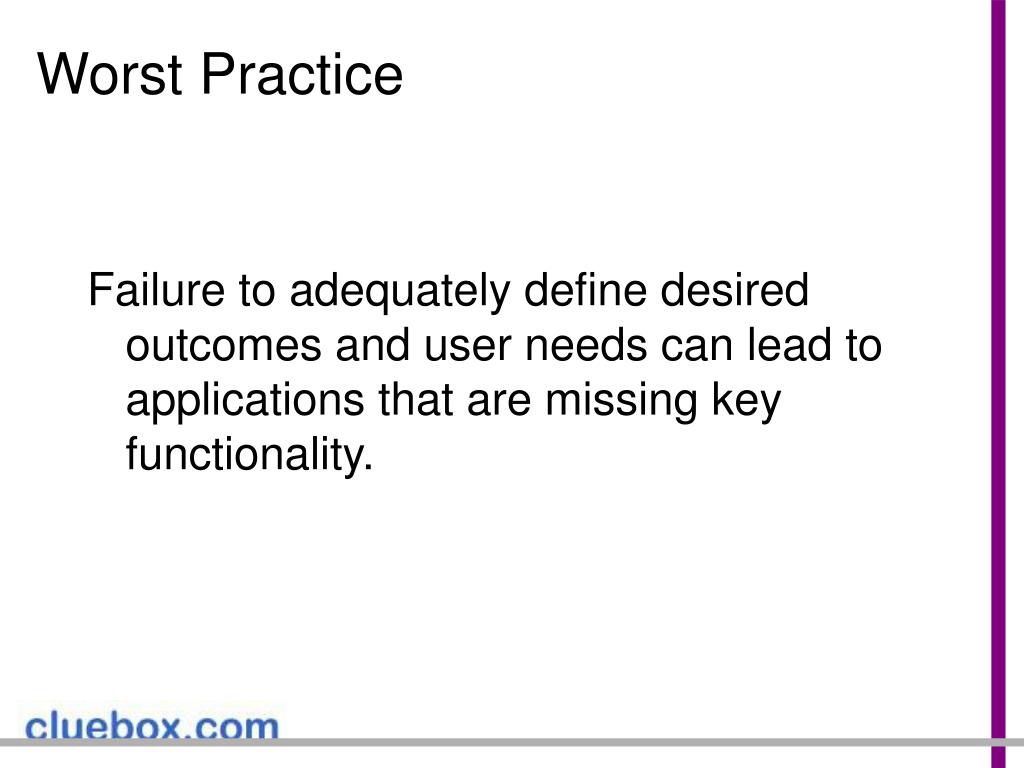 Worst Practice

Failure to adequately define desired outcomes and user needs can lead to applications that are missing key functionality.

cluebox.com